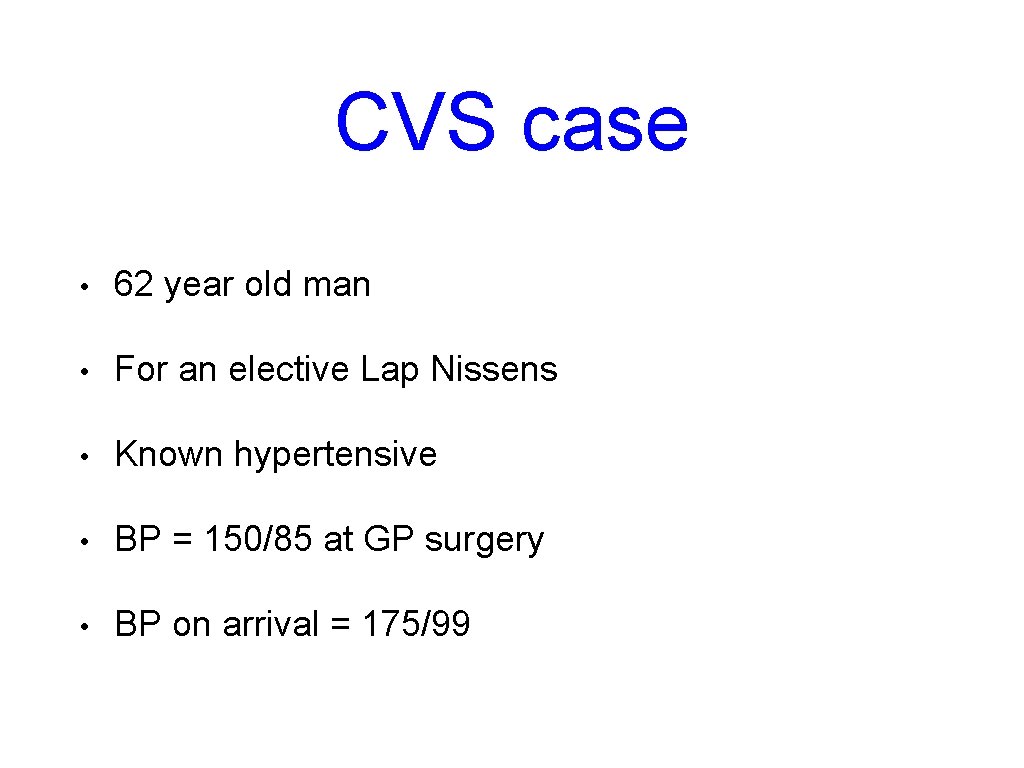 CVS case

• 62 year old man

• For an elective Lap Nissens

• Known hypertensive

• BP = 150/85 at GP surgery

• BP on arrival = 175/99